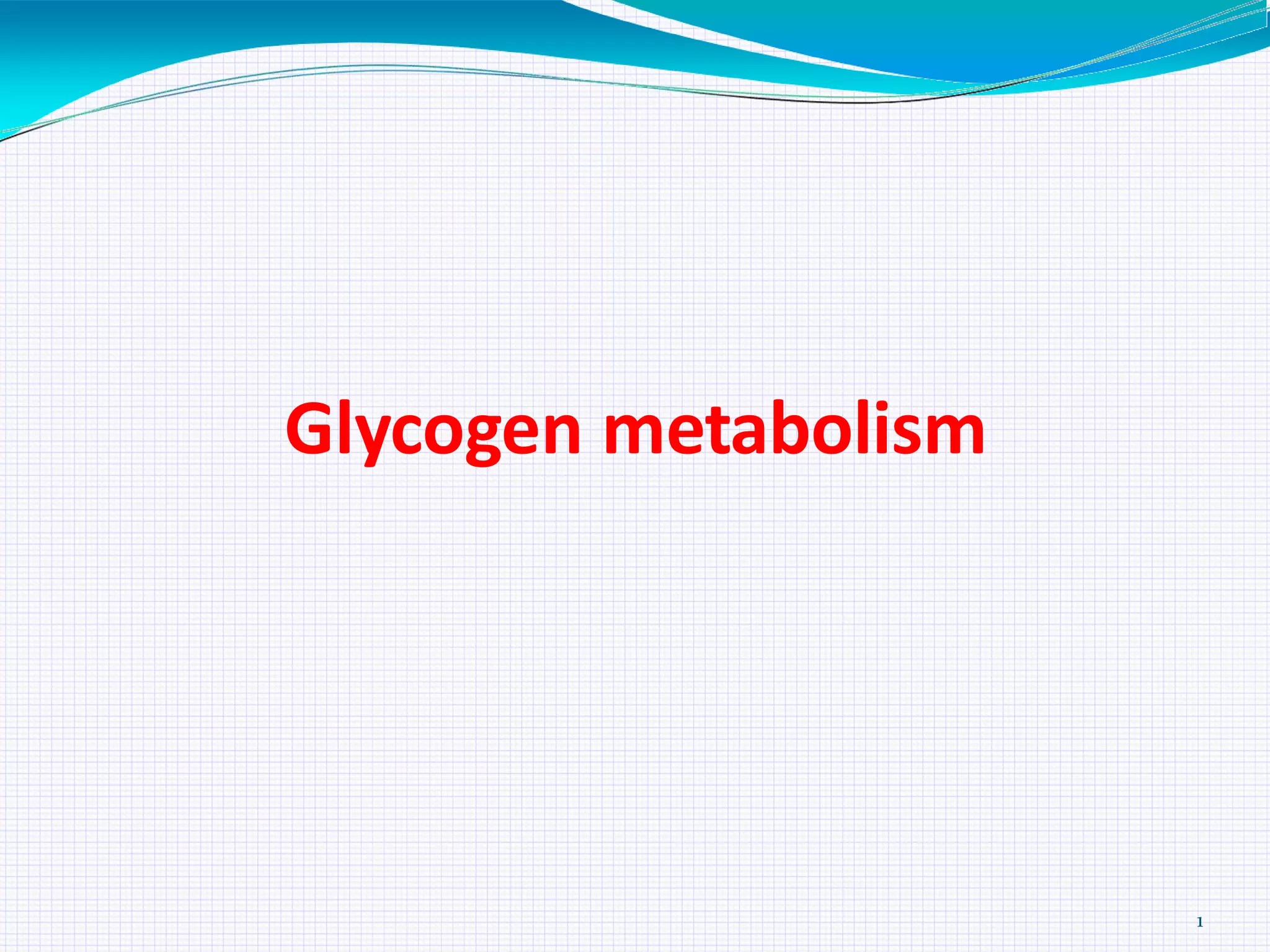 Glycogen metabolism

1